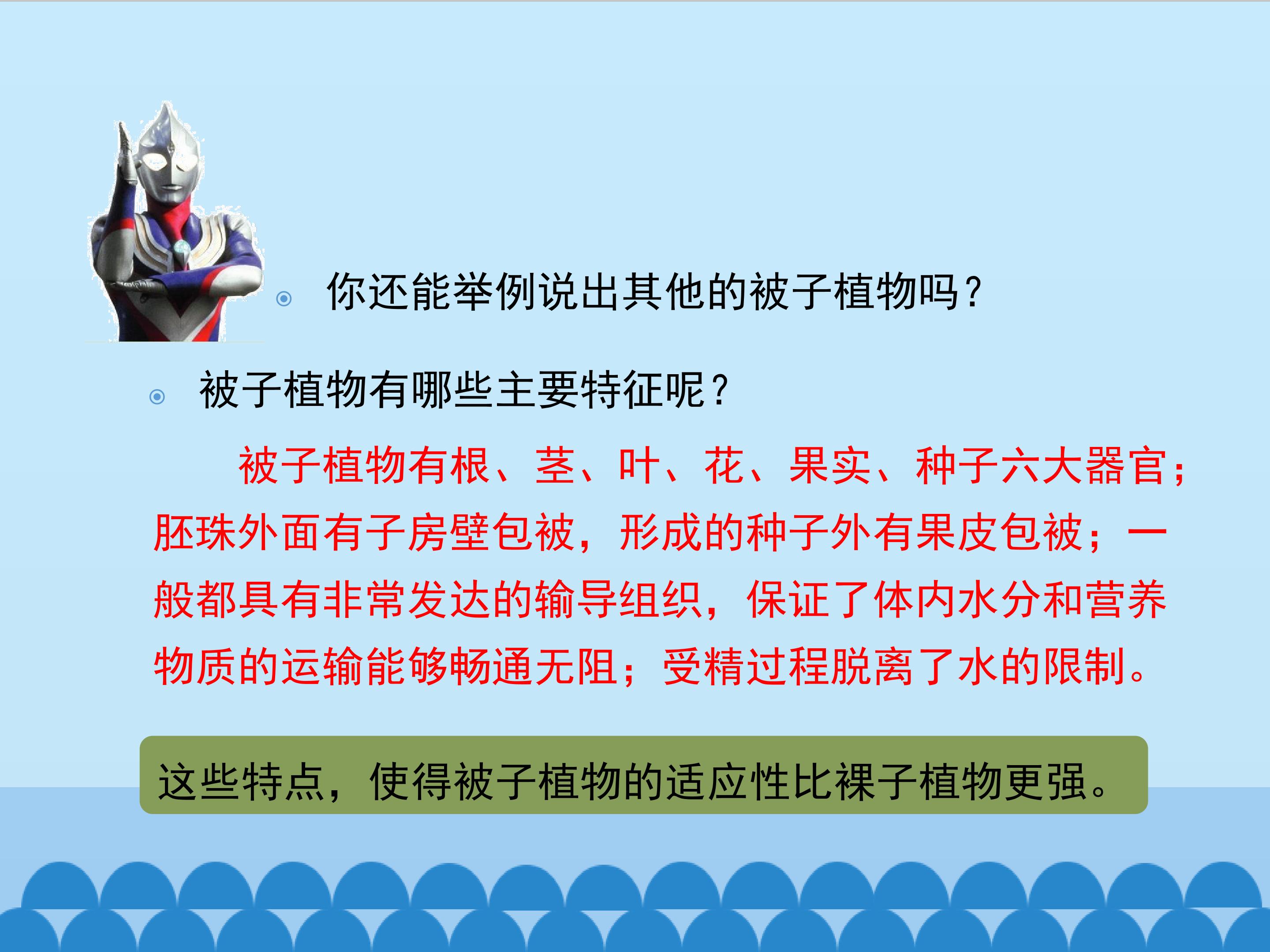 你还能举例说出其他的被子植物吗？

被子植物有哪些主要特征呢？

被子植物有根、茎、叶、花、果实、种子六大器官；胚珠外面有子房壁包被，形成的种子外有果皮包被；一般都具有非常发达的输导组织，保证了体内水分和营养物质的运输能够畅通无阻；受精过程脱离了水的限制。

这些特点，使得被子植物的适应性比裸子植物更强。